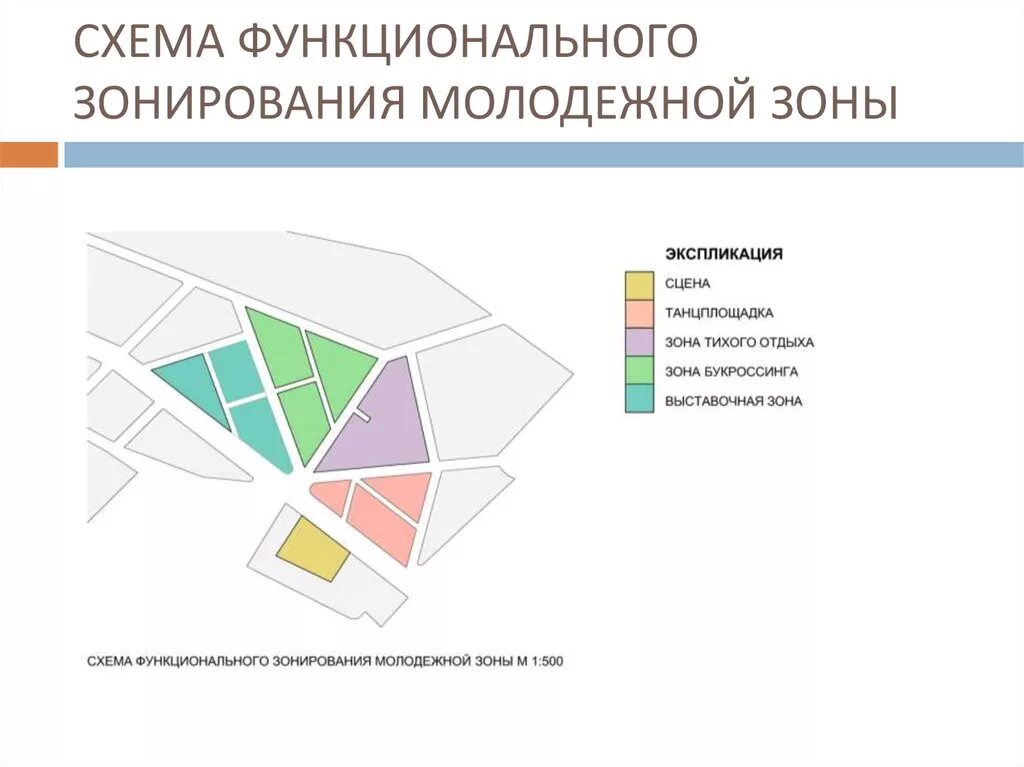 СХЕМА ФУНКЦИОНАЛЬНОГО ЗОНИРОВАНИЯ МОЛОДЕЖНОЙ ЗОНЫ

ЭКСПЛИКАЦИЯ

СЦЕНА

ТАНЦПЛОЩАДКА

ЗОНА ТИХОГО ОТДЫХА

ЗОНА БУКРОССИНГА

ВЫСТАВОЧНАЯ ЗОНА

СХЕМА ФУНКЦИОНАЛЬНОГО ЗОНИРОВАНИЯ МОЛОДЕЖНОЙ ЗОНЫ М 1:500